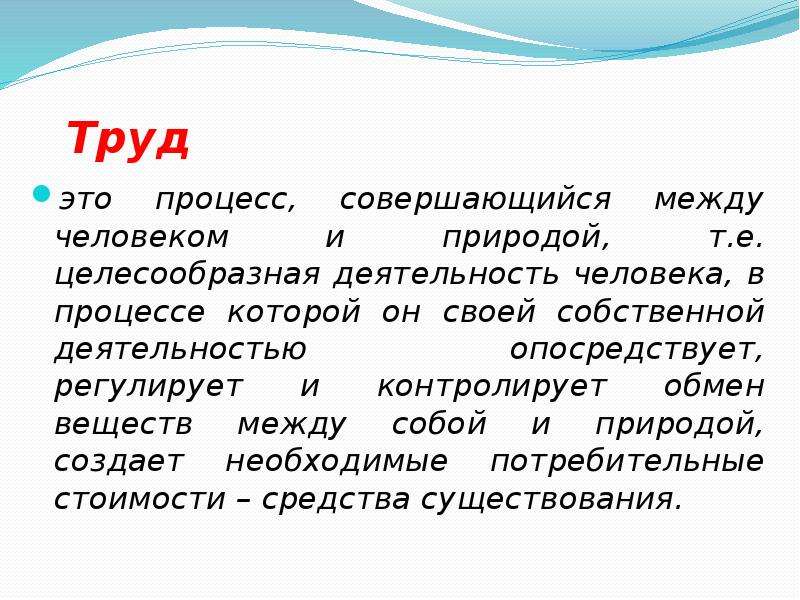 Труд

это процесс, совершающийся между человеком и природой, т.е. целесообразная деятельность человека, в процессе которой он своей собственной деятельностью опосредствует, регулирует и контролирует обмен веществ между собой и природой, создает необходимые потребительные стоимости – средства существования.